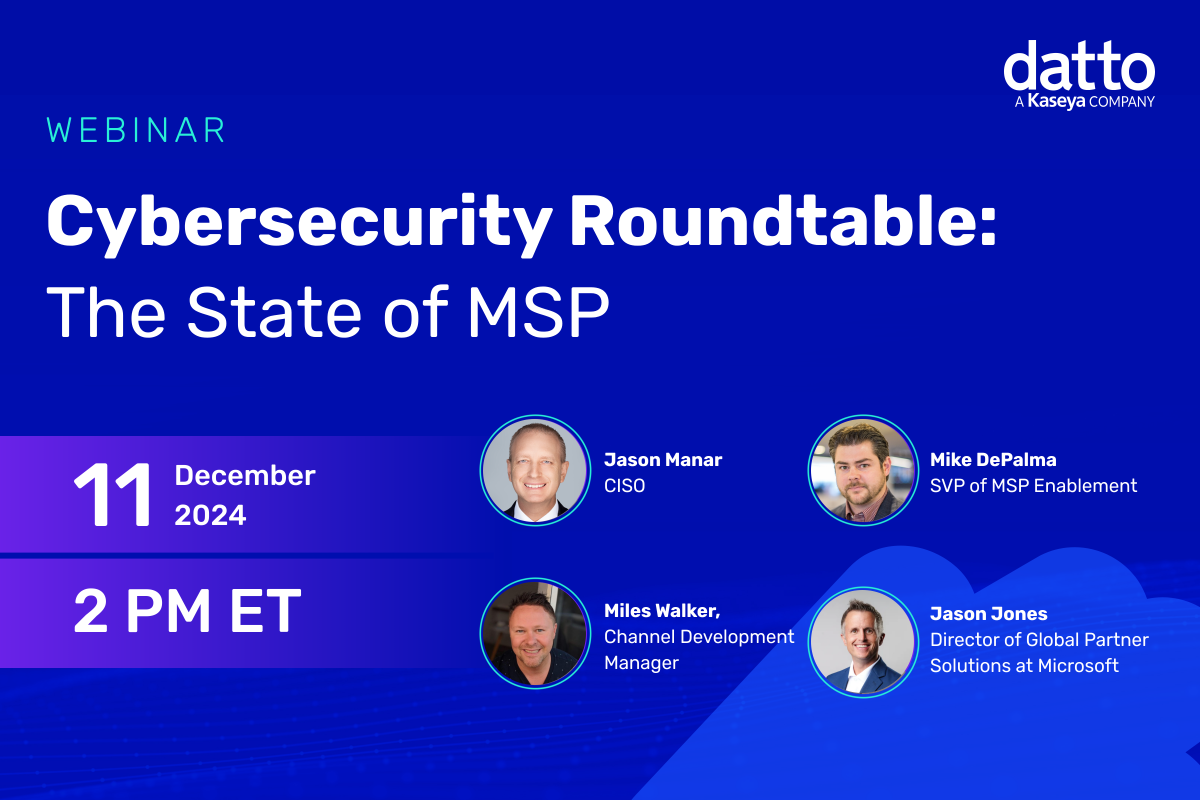 datto
A Kaseya COMPANY

WEBINAR

Cybersecurity Roundtable: The State of MSP

11 December 2024

2 PM ET

Jason Manar
CISO

Mike DePalma
SVP of MSP Enablement

Miles Walker,
Channel Development Manager

Jason Jones
Director of Global Partner Solutions at Microsoft